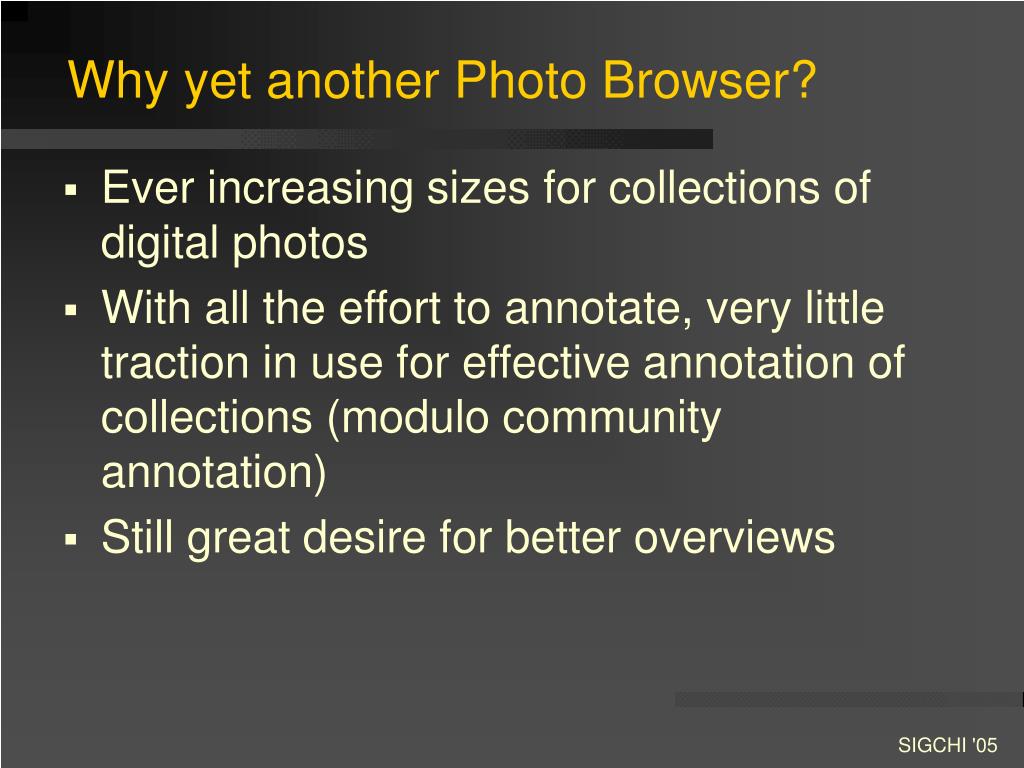 Why yet another Photo Browser?

▪ Ever increasing sizes for collections of digital photos
▪ With all the effort to annotate, very little traction in use for effective annotation of collections (modulo community annotation)
▪ Still great desire for better overviews

SIGCHI '05